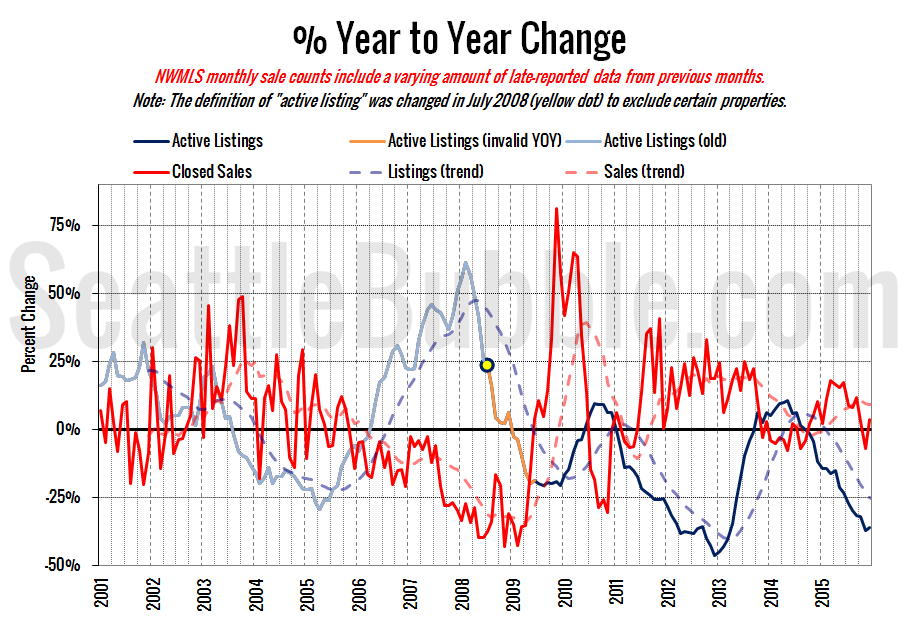 % Year to Year Change

NWMLS monthly sale counts include a varying amount of late-reported data from previous months.

Note: The definition of "active listing" was changed in July 2008 (yellow dot) to exclude certain properties.

Active Listings
Active Listings (invalid YOY)
Active Listings (old)
Closed Sales
Listings (trend)
Sales (trend)

SeattleBubble.com

Percent Change

75%
50%
25%
0%
-25%
-50%

2001
2002
2003
2004
2005
2006
2007
2008
2009
2010
2011
2012
2013
2014
2015